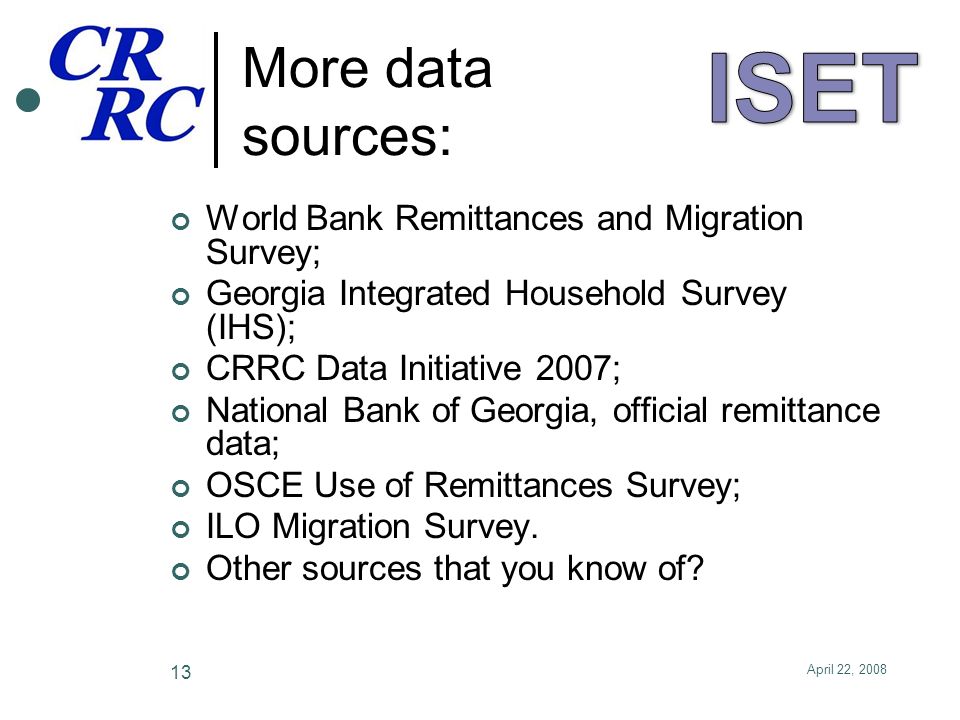 CR
RC

More data sources:

ISET

World Bank Remittances and Migration Survey;
Georgia Integrated Household Survey (IHS);
CRRC Data Initiative 2007;
National Bank of Georgia, official remittance data;
OSCE Use of Remittances Survey;
ILO Migration Survey.
Other sources that you know of?

13

April 22, 2008